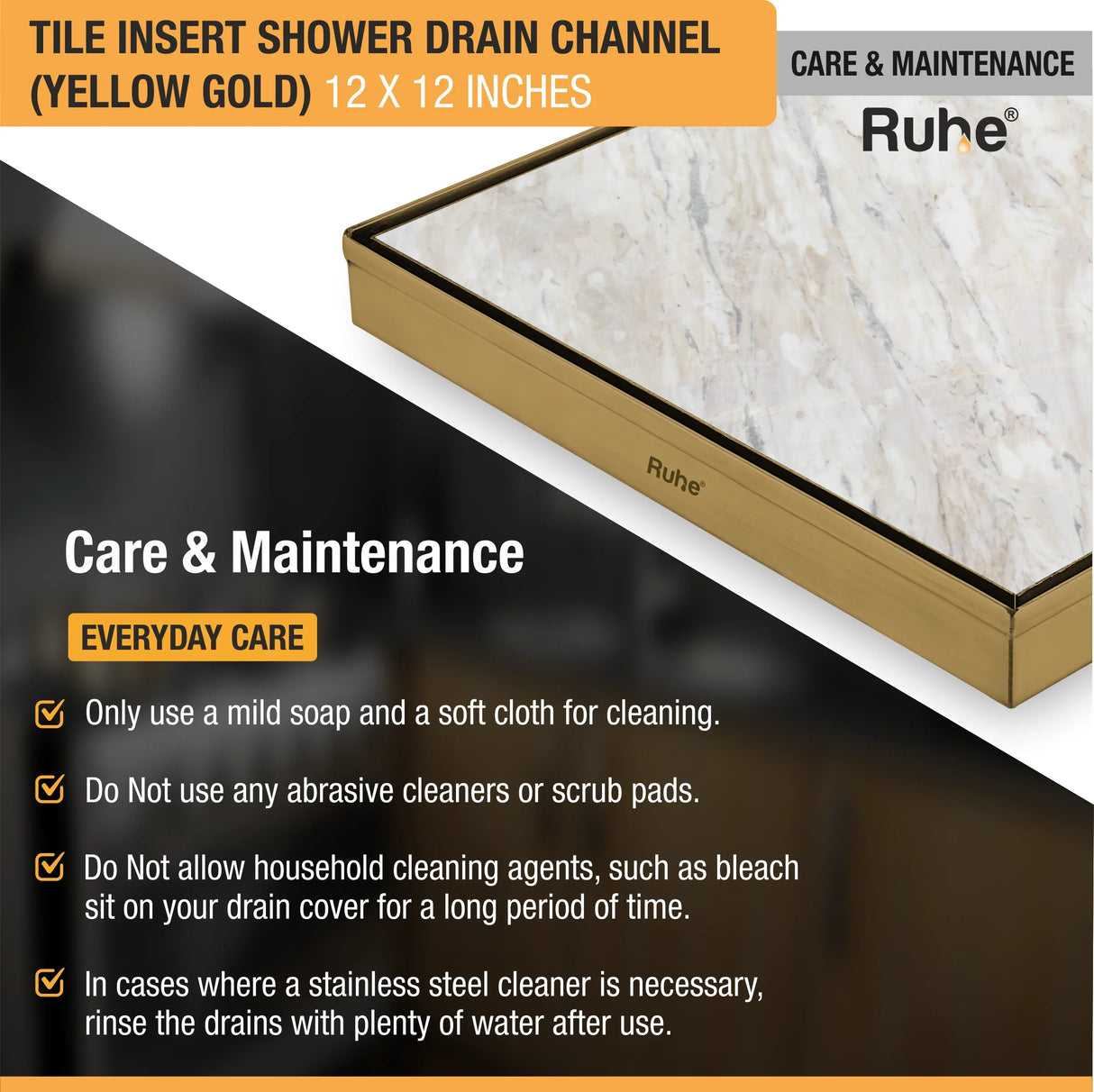 TILE INSERT SHOWER DRAIN CHANNEL (YELLOW GOLD) 12 X 12 INCHES

CARE & MAINTENANCE

Ruhe®

Ruhe®

Care & Maintenance

EVERYDAY CARE

Only use a mild soap and a soft cloth for cleaning.

Do Not use any abrasive cleaners or scrub pads.

Do Not allow household cleaning agents, such as bleach sit on your drain cover for a long period of time.

In cases where a stainless steel cleaner is necessary, rinse the drains with plenty of water after use.